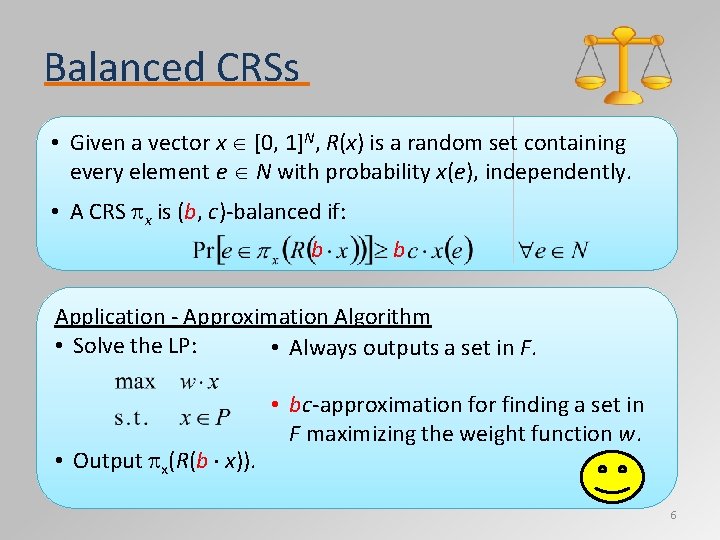 Balanced CRSs

• Given a vector $x \in [0, 1]^N$, $R(x)$ is a random set containing every element $e \in N$ with probability $x(e)$, independently.

• A CRS $\pi_x$ is $(b, c)$-balanced if:

$\Pr[e \in \pi_x(R(b \cdot x))] \geq bc \cdot x(e) \qquad \forall e \in N$

Application - Approximation Algorithm

• Solve the LP:

$\max \quad w \cdot x$

$\text{s.t.} \quad x \in P$

• Output $\pi_x(R(b \cdot x))$.

• Always outputs a set in $F$.

• $bc$-approximation for finding a set in $F$ maximizing the weight function $w$.

6